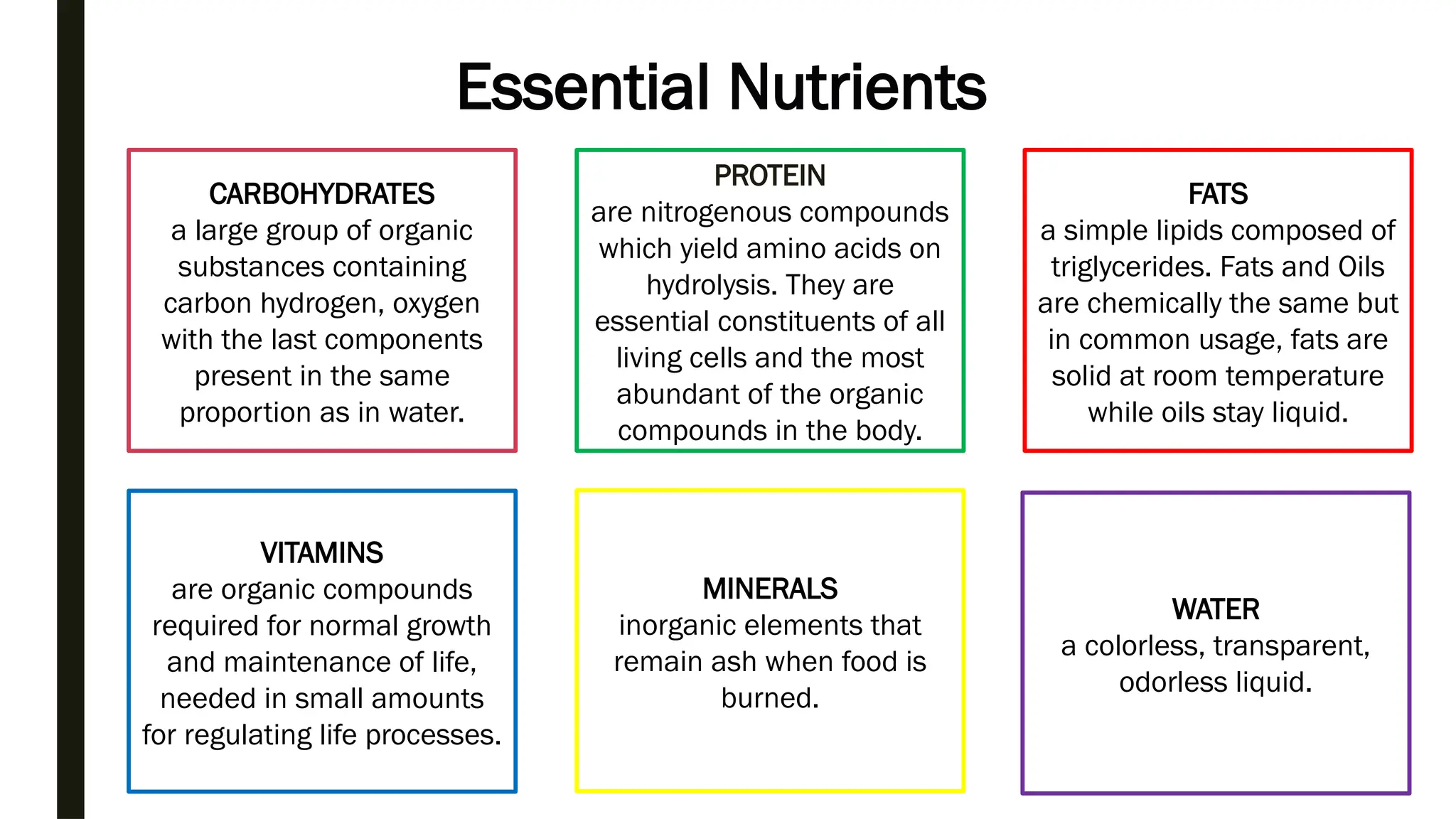 Essential Nutrients

CARBOHYDRATES
a large group of organic substances containing carbon hydrogen, oxygen with the last components present in the same proportion as in water.

PROTEIN
are nitrogenous compounds which yield amino acids on hydrolysis. They are essential constituents of all living cells and the most abundant of the organic compounds in the body.

FATS
a simple lipids composed of triglycerides. Fats and Oils are chemically the same but in common usage, fats are solid at room temperature while oils stay liquid.

VITAMINS
are organic compounds required for normal growth and maintenance of life, needed in small amounts for regulating life processes.

MINERALS
inorganic elements that remain ash when food is burned.

WATER
a colorless, transparent, odorless liquid.